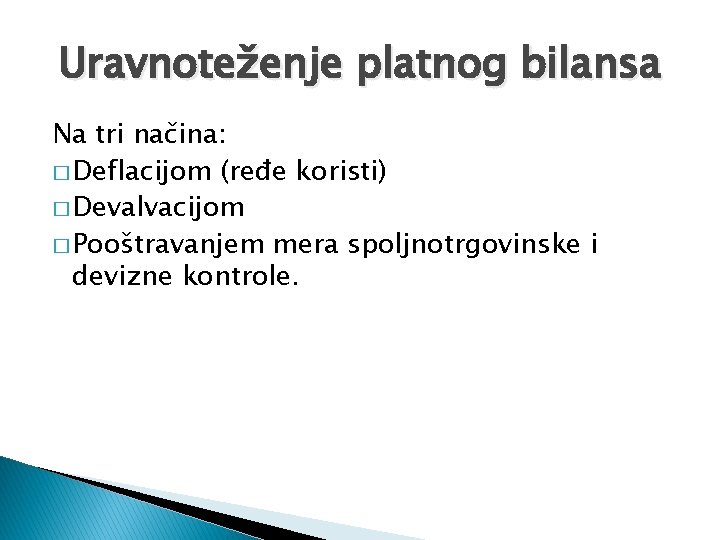 Uravnoteženje platnog bilansa

Na tri načina:
□ Deflacijom (ređe koristi)
□ Devalvacijom
□ Pooštravanjem mera spoljnotrgovinske i devizne kontrole.